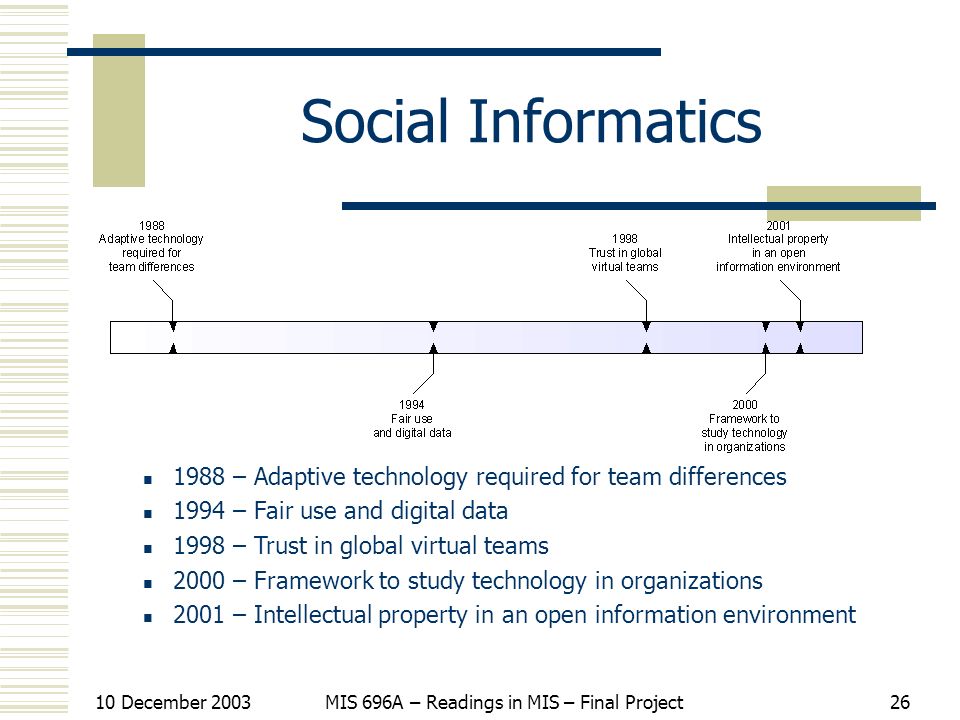 Social Informatics

1988
Adaptive technology required for team differences

1998
Trust in global virtual teams

2001
Intellectual property in an open information environment

1994
Fair use and digital data

2000
Framework to study technology in organizations

- 1988 – Adaptive technology required for team differences
- 1994 – Fair use and digital data
- 1998 – Trust in global virtual teams
- 2000 – Framework to study technology in organizations
- 2001 – Intellectual property in an open information environment

10 December 2003    MIS 696A – Readings in MIS – Final Project    26